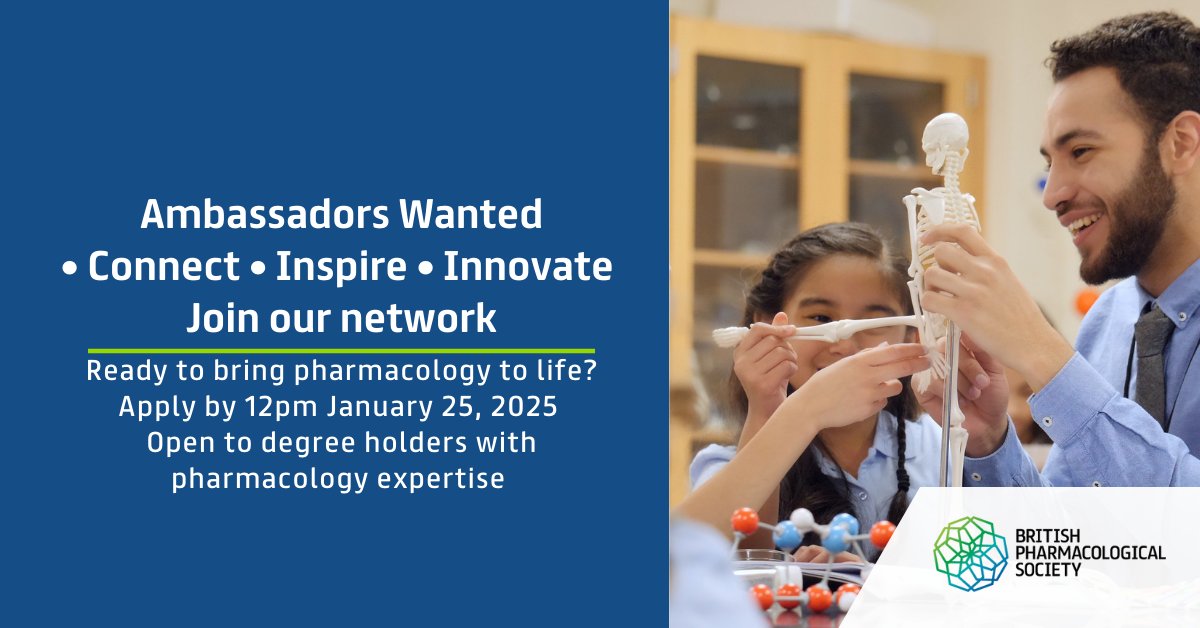 Ambassadors Wanted
• Connect • Inspire • Innovate
Join our network

Ready to bring pharmacology to life?
Apply by 12pm January 25, 2025
Open to degree holders with pharmacology expertise

BRITISH PHARMACOLOGICAL SOCIETY